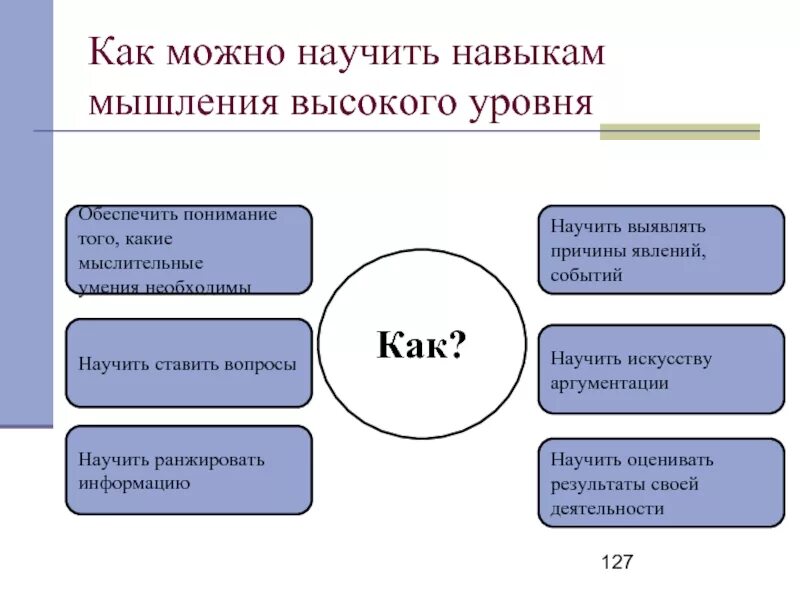 Как можно научить навыкам мышления высокого уровня

Обеспечить понимание того, какие мыслительные умения необходимы

Научить ставить вопросы

Научить ранжировать информацию

Как?

Научить выявлять причины явлений, событий

Научить искусству аргументации

Научить оценивать результаты своей деятельности

127